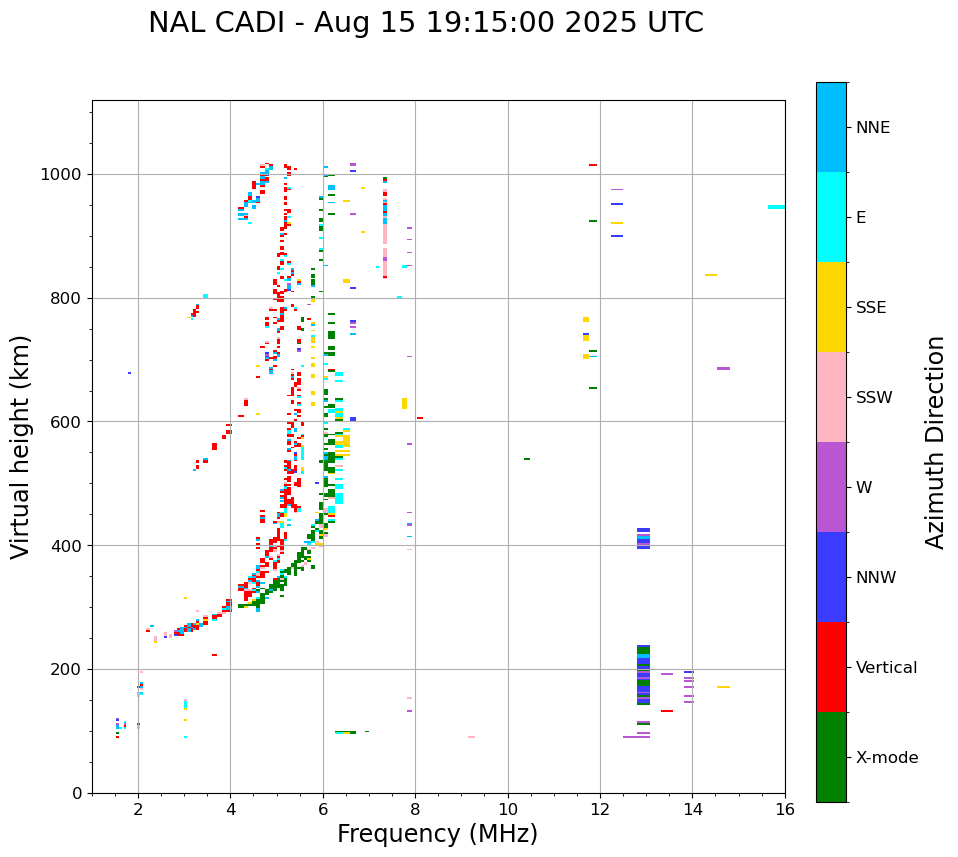 NAL CADI - Aug 15 19:15:00 2025 UTC

Virtual height (km)

1000
800
600
400
200
0

2
4
6
8
10
12
14
16

Frequency (MHz)

NNE
E
SSE
SSW
W
NNW
Vertical
X-mode

Azimuth Direction